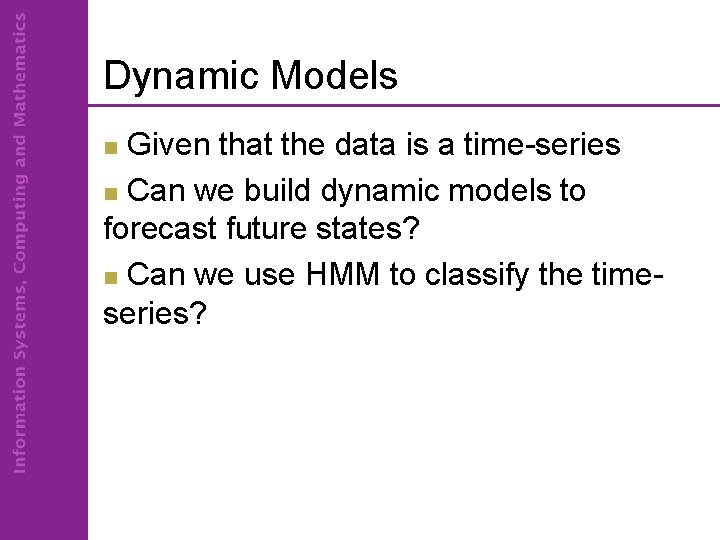 Information Systems, Computing and Mathematics

Dynamic Models

Given that the data is a time-series

Can we build dynamic models to forecast future states?

Can we use HMM to classify the time-series?